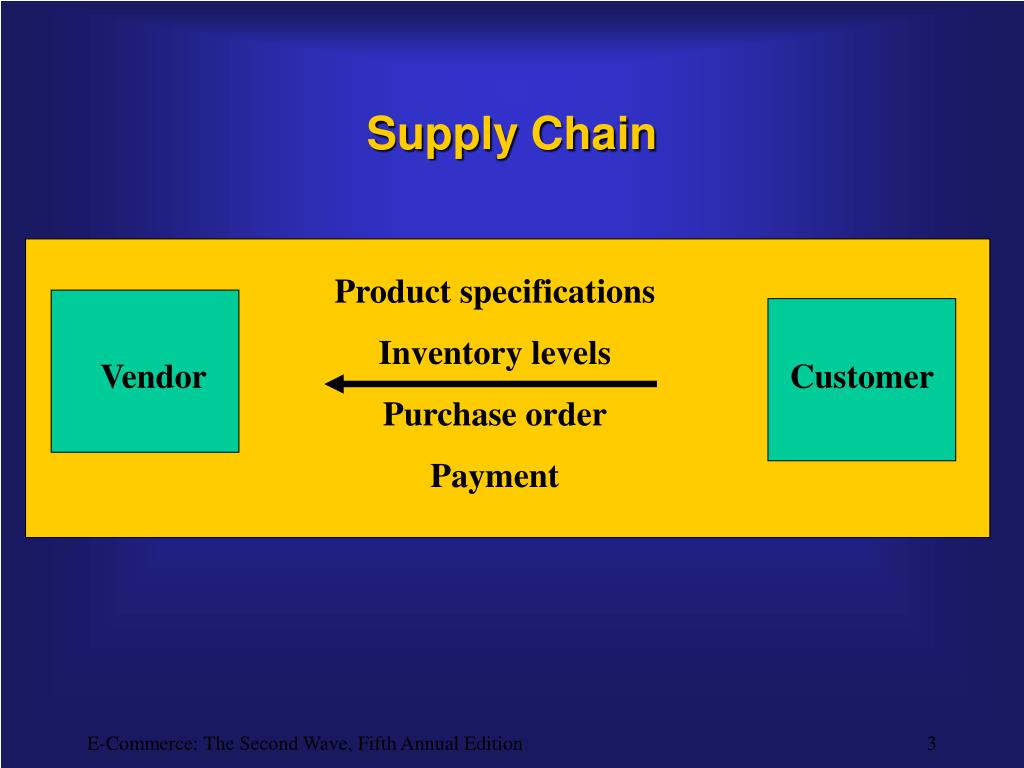 Supply Chain

Vendor

Product specifications

Inventory levels

Purchase order

Payment

Customer

E-Commerce: The Second Wave, Fifth Annual Edition

3